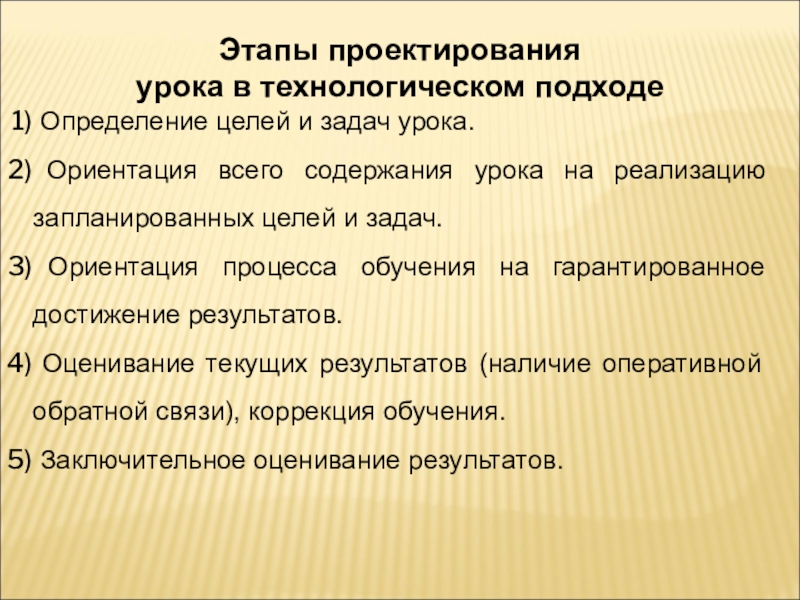 Этапы проектирования
урока в технологическом подходе

1) Определение целей и задач урока.

2) Ориентация всего содержания урока на реализацию запланированных целей и задач.

3) Ориентация процесса обучения на гарантированное достижение результатов.

4) Оценивание текущих результатов (наличие оперативной обратной связи), коррекция обучения.

5) Заключительное оценивание результатов.